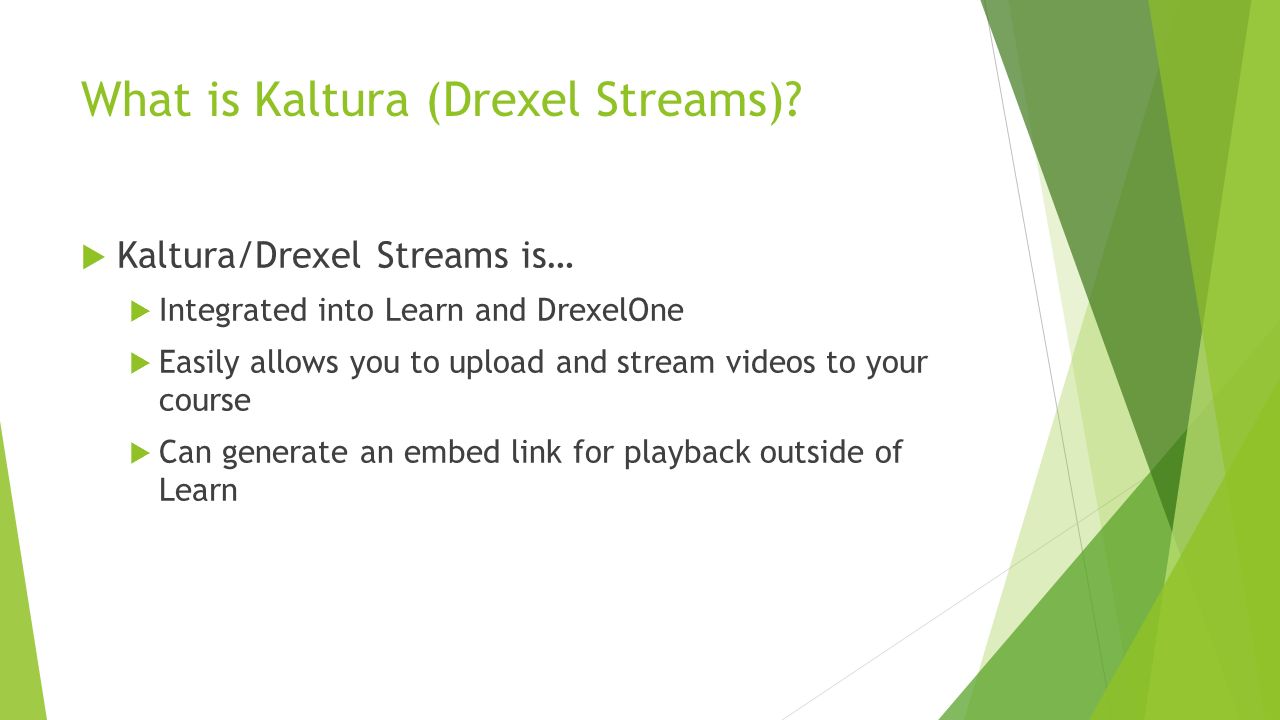 What is Kaltura (Drexel Streams)?

Kaltura/Drexel Streams is…

Integrated into Learn and DrexelOne

Easily allows you to upload and stream videos to your course

Can generate an embed link for playback outside of Learn